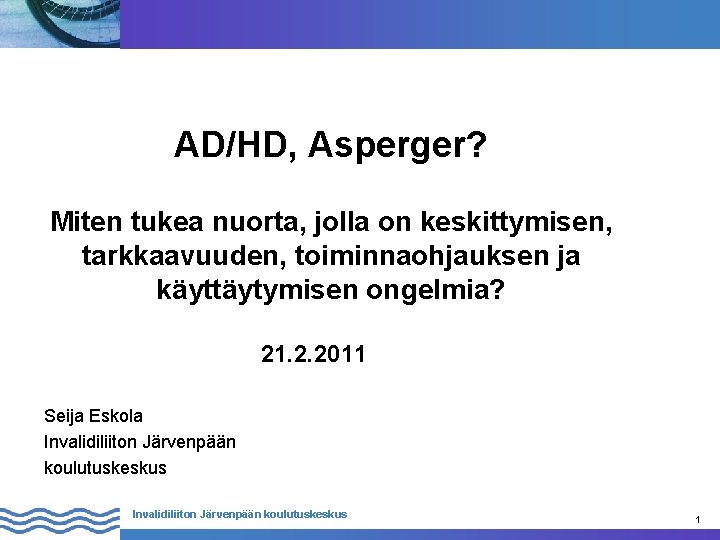 AD/HD, Asperger?

Miten tukea nuorta, jolla on keskittymisen, tarkkaavuuden, toiminnaohjauksen ja käyttäytymisen ongelmia?

21.2.2011

Seija Eskola
Invalidiliiton Järvenpään koulutuskeskus

Invalidiliiton Järvenpään koulutuskeskus

1